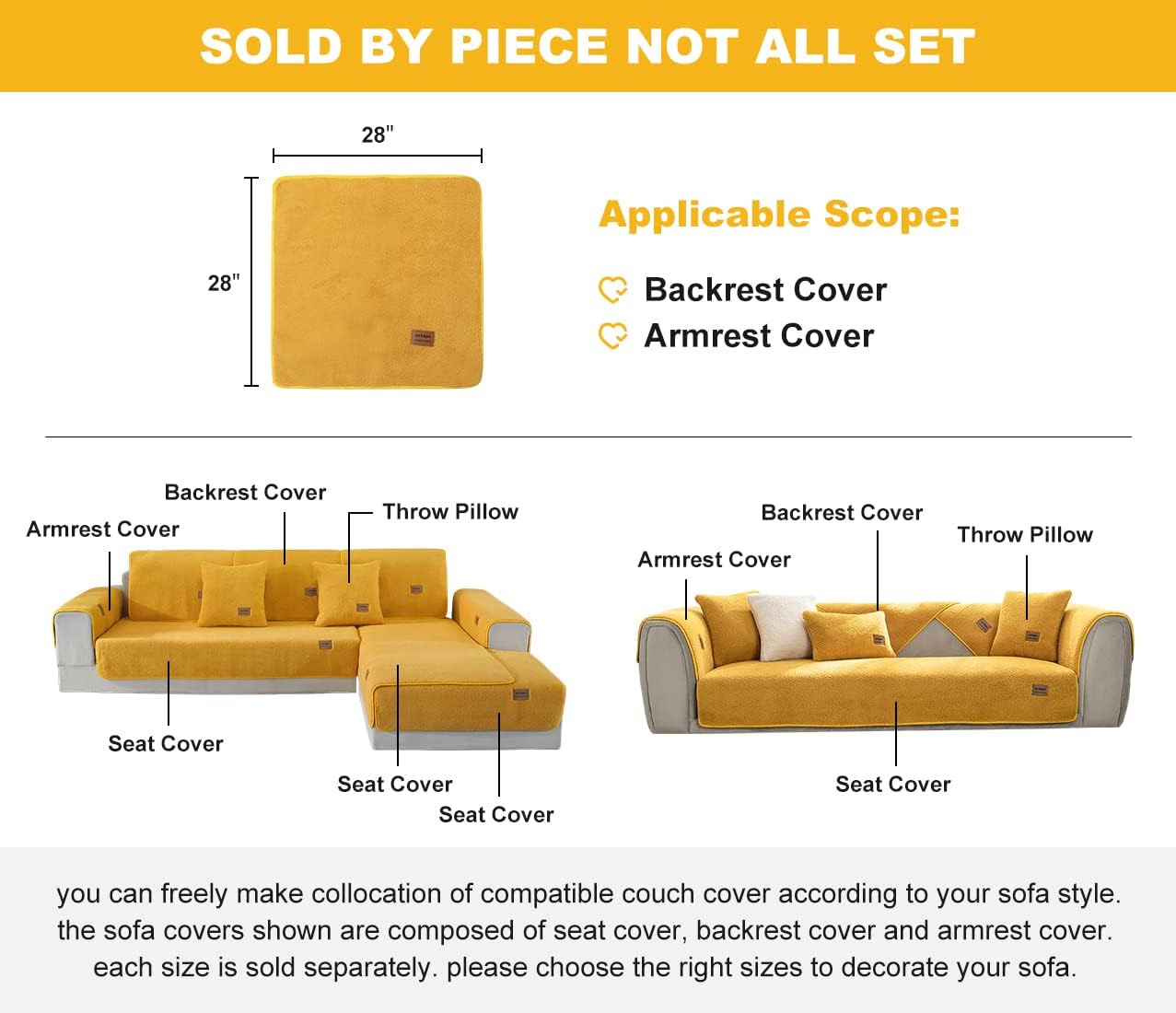 SOLD BY PIECE NOT ALL SET

28"

28"

Applicable Scope:

Backrest Cover
Armrest Cover

Backrest Cover
Throw Pillow
Armrest Cover
Seat Cover
Seat Cover
Seat Cover

Backrest Cover
Throw Pillow
Armrest Cover
Seat Cover

you can freely make collocation of compatible couch cover according to your sofa style. the sofa covers shown are composed of seat cover, backrest cover and armrest cover. each size is sold separately. please choose the right sizes to decorate your sofa.